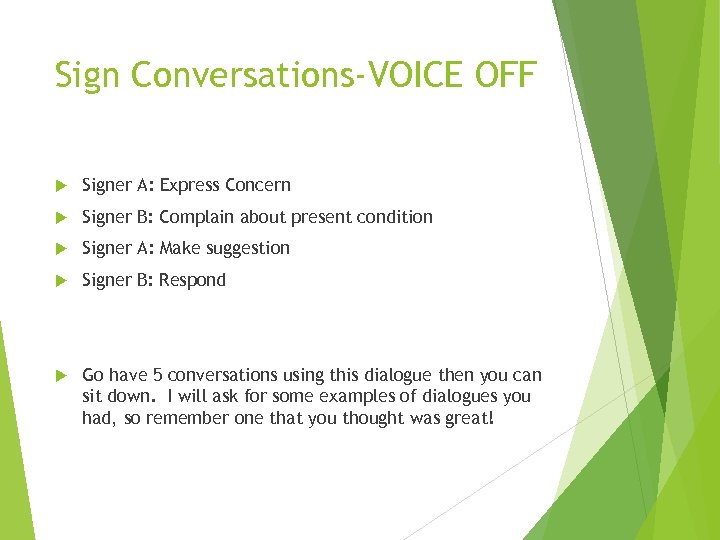 Sign Conversations-VOICE OFF

Signer A: Express Concern

Signer B: Complain about present condition

Signer A: Make suggestion

Signer B: Respond

Go have 5 conversations using this dialogue then you can sit down. I will ask for some examples of dialogues you had, so remember one that you thought was great!